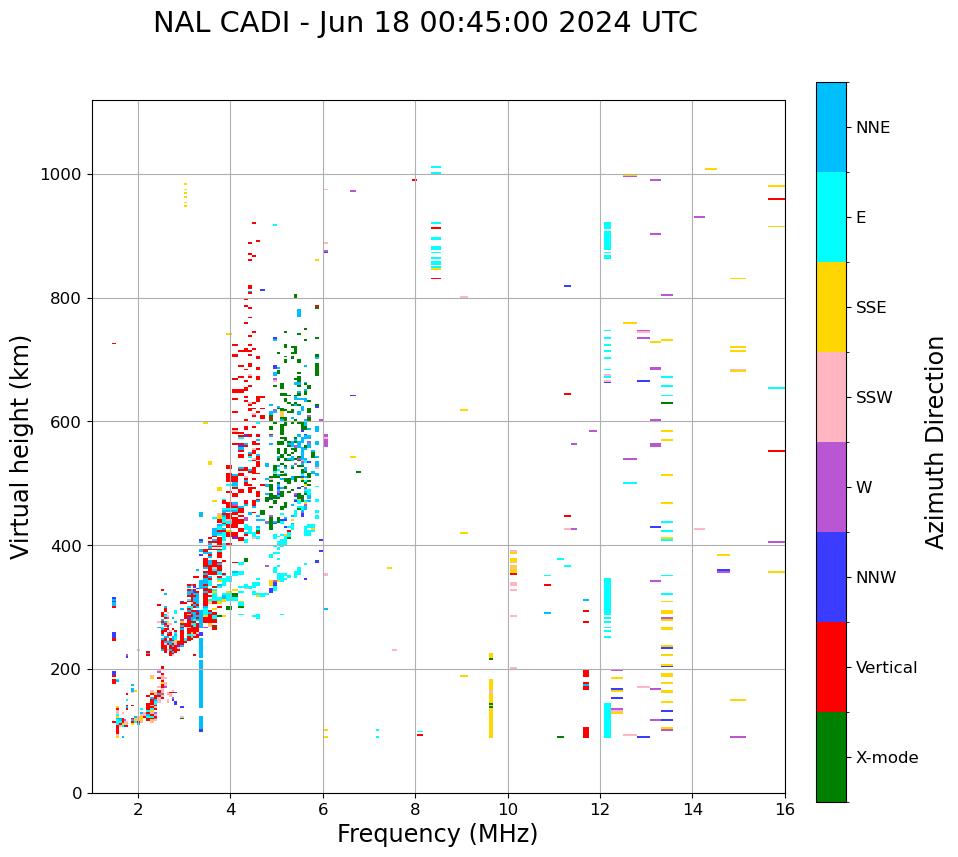 NAL CADI - Jun 18 00:45:00 2024 UTC

Virtual height (km)

1000
800
600
400
200
0

2
4
6
8
10
12
14
16

Frequency (MHz)

NNE
E
SSE
SSW
W
NNW
Vertical
X-mode

Azimuth Direction